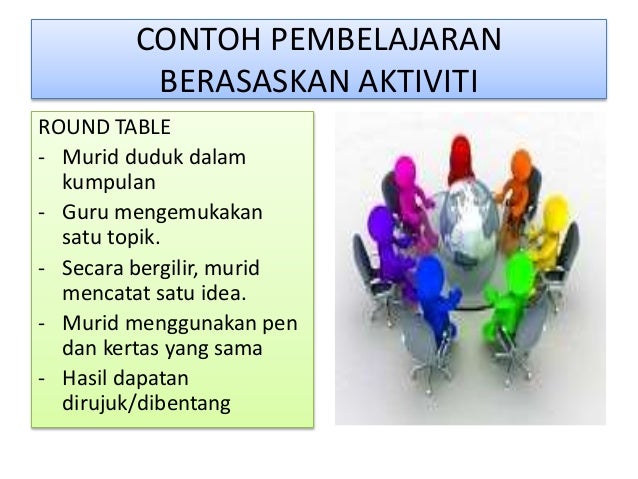 CONTOH PEMBELAJARAN BERASASKAN AKTIVITI

ROUND TABLE
- Murid duduk dalam kumpulan
- Guru mengemukakan satu topik.
- Secara bergilir, murid mencatat satu idea.
- Murid menggunakan pen dan kertas yang sama
- Hasil dapatan dirujuk/dibentang